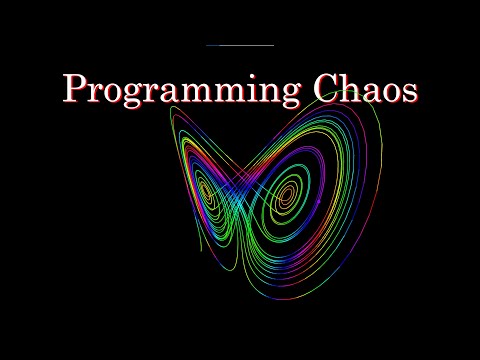 Programming Chaos